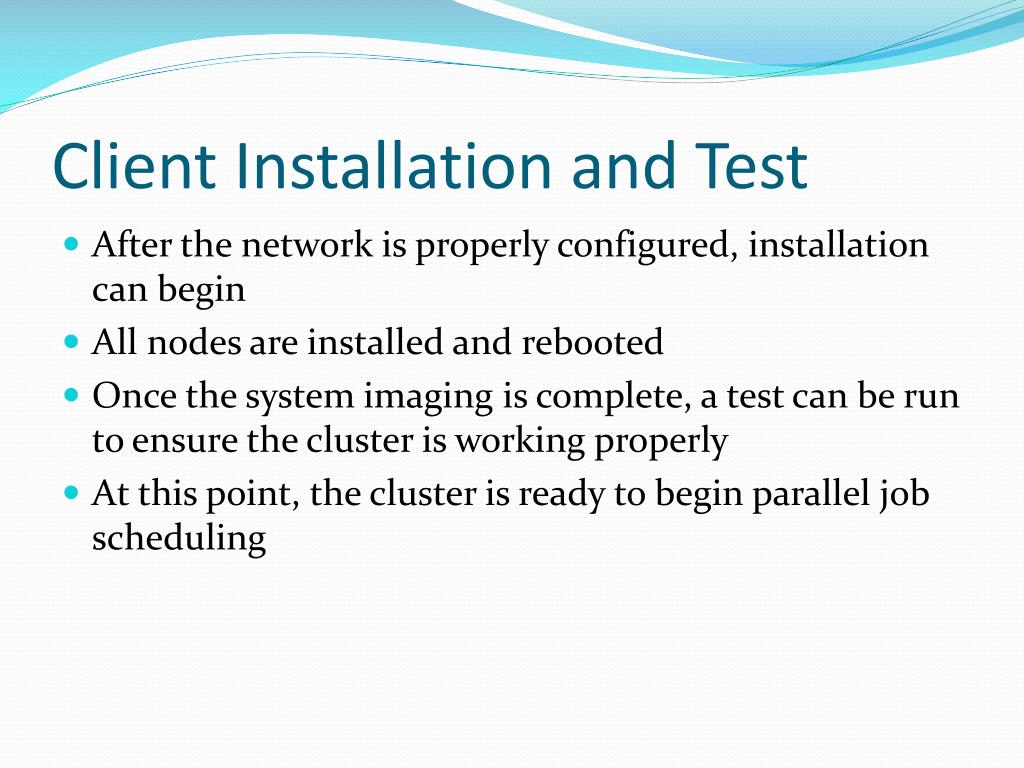 Client Installation and Test

- After the network is properly configured, installation can begin
- All nodes are installed and rebooted
- Once the system imaging is complete, a test can be run to ensure the cluster is working properly
- At this point, the cluster is ready to begin parallel job scheduling